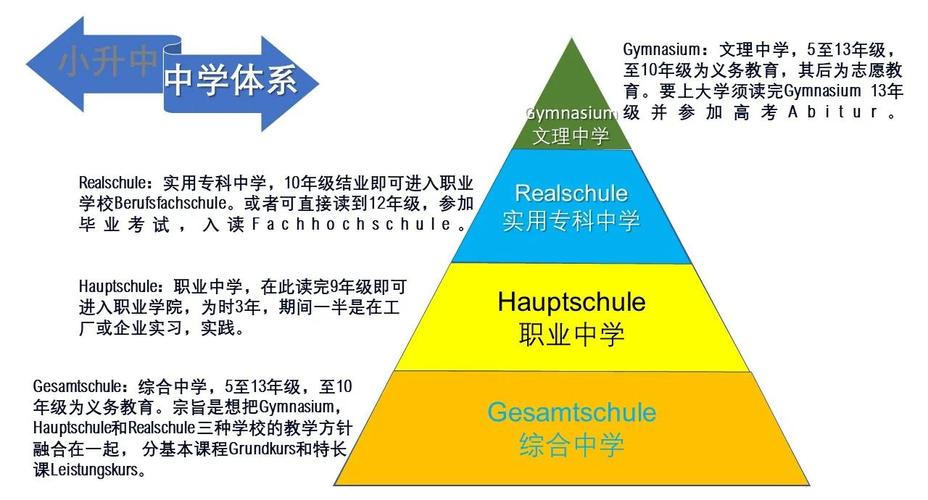 小升中

中学体系

Gymnasium：文理中学，5至13年级，至10年级为义务教育，其后为志愿教育。要上大学须读完Gymnasium 13年级并参加高考Abitur。

Gymnasium
文理中学

Realschule：实用专科中学，10年级结业即可进入职业学校Berufsfachschule。或者可直接读到12年级，参加毕业考试，入读Fachhochschule。

Realschule
实用专科中学

Hauptschule：职业中学，在此读完9年级即可进入职业学院，为时3年，期间一半是在工厂或企业实习，实践。

Hauptschule
职业中学

Gesamtschule：综合中学，5至13年级，至10年级为义务教育。宗旨是想把Gymnasium，Hauptschule和Realschule三种学校的教学方针融合在一起，分基本课程Grundkurs和特长课Leistungskurs。

Gesamtschule
综合中学